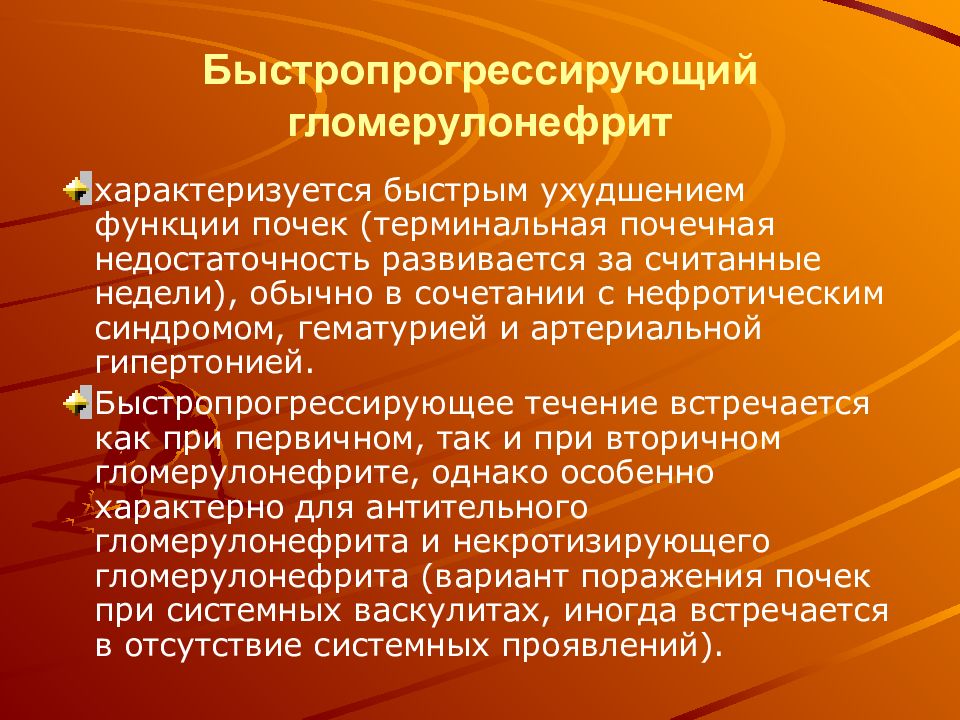 Быстропрогрессирующий гломерулонефрит

характеризуется быстрым ухудшением функции почек (терминальная почечная недостаточность развивается за считанные недели), обычно в сочетании с нефротическим синдромом, гематурией и артериальной гипертонией.

Быстропрогрессирующее течение встречается как при первичном, так и при вторичном гломерулонефрите, однако особенно характерно для антительного гломерулонефрита и некротизирующего гломерулонефрита (вариант поражения почек при системных васкулитах, иногда встречается в отсутствие системных проявлений).